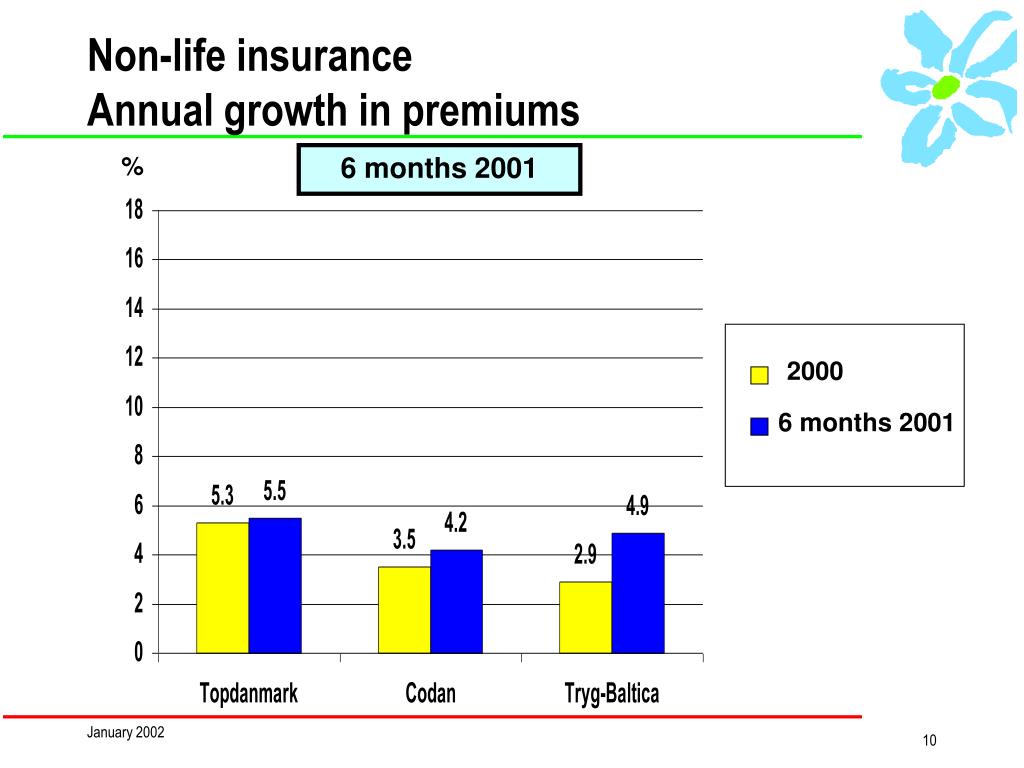 Non-life insurance
Annual growth in premiums

%

6 months 2001

18
16
14
12
10
8
6
4
2
0

5.3 5.5
3.5 4.2
2.9 4.9

Topdanmark Codan Tryg-Baltica

2000
6 months 2001

January 2002

10